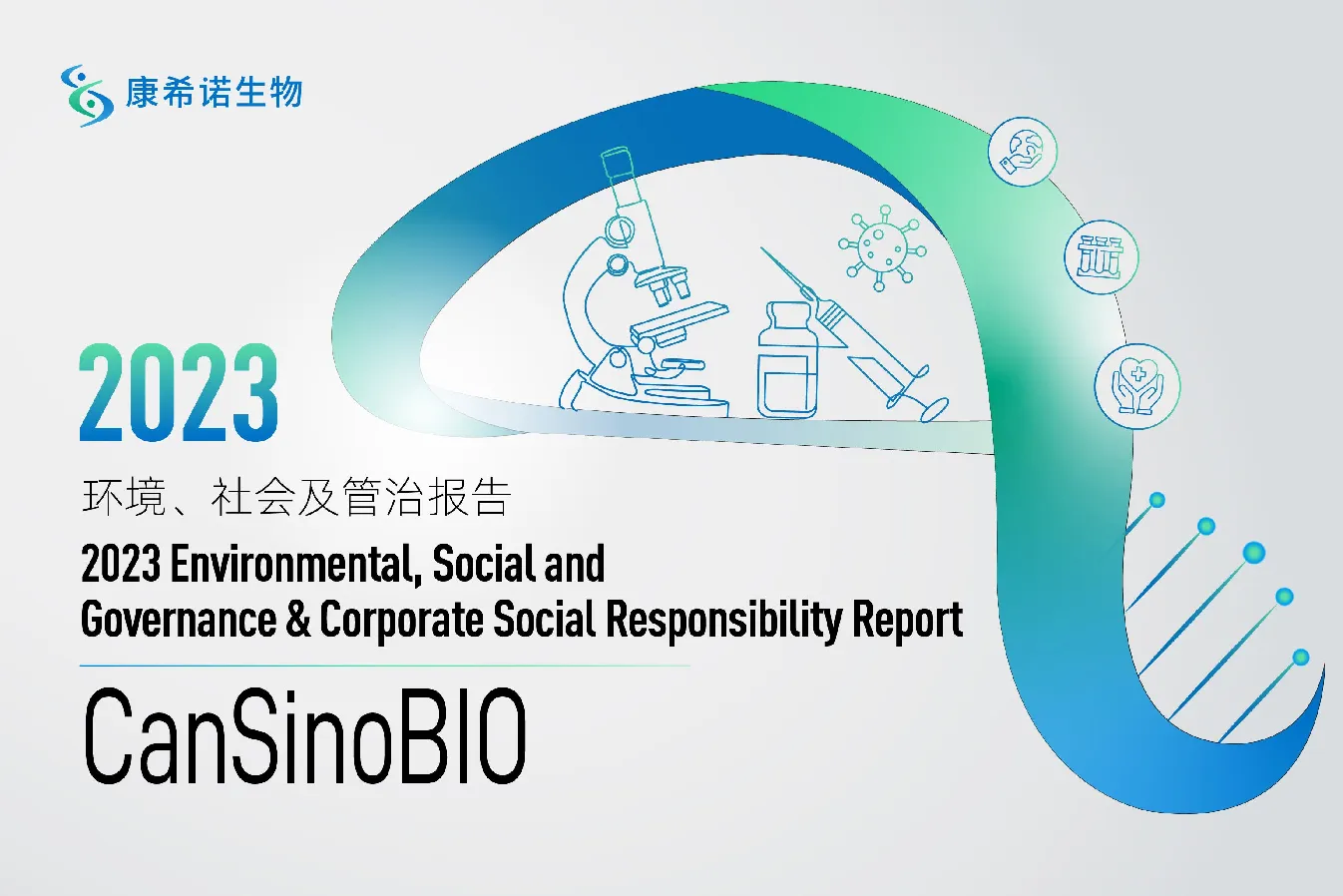 康希诺生物

2023

环境、社会及管治报告

2023 Environmental, Social and Governance & Corporate Social Responsibility Report

CanSinoBIO